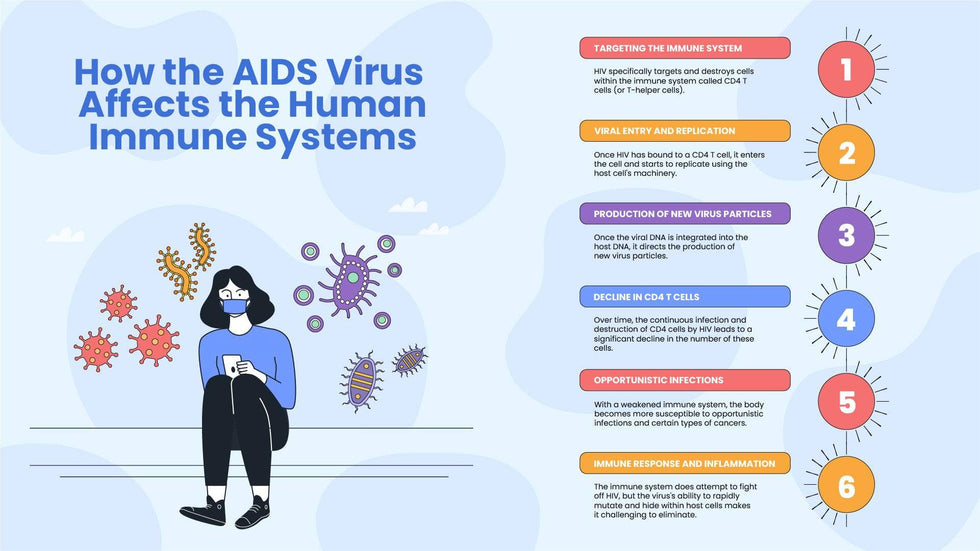 How the AIDS Virus Affects the Human Immune Systems

TARGETING THE IMMUNE SYSTEM

HIV specifically targets and destroys cells within the immune system called CD4 T cells (or T-helper cells).

1

VIRAL ENTRY AND REPLICATION

Once HIV has bound to a CD4 T cell, it enters the cell and starts to replicate using the host cell's machinery.

2

PRODUCTION OF NEW VIRUS PARTICLES

Once the viral DNA is integrated into the host DNA, it directs the production of new virus particles.

3

DECLINE IN CD4 T CELLS

Over time, the continuous infection and destruction of CD4 cells by HIV leads to a significant decline in the number of these cells.

4

OPPORTUNISTIC INFECTIONS

With a weakened immune system, the body becomes more susceptible to opportunistic infections and certain types of cancers.

5

IMMUNE RESPONSE AND INFLAMMATION

The immune system does attempt to fight off HIV, but the virus's ability to rapidly mutate and hide within host cells makes it challenging to eliminate.

6